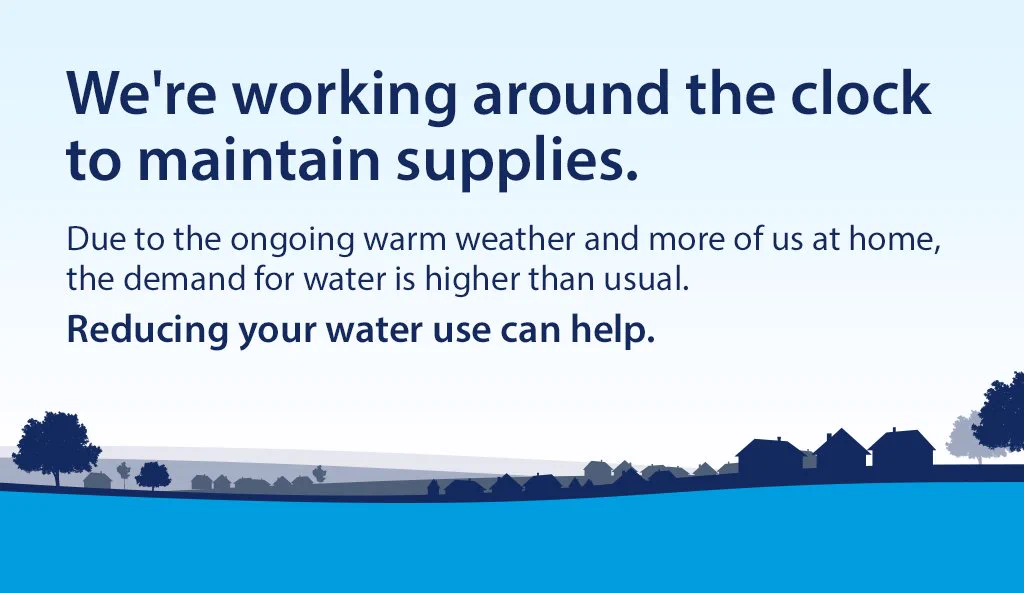 We're working around the clock to maintain supplies.

Due to the ongoing warm weather and more of us at home, the demand for water is higher than usual.

Reducing your water use can help.